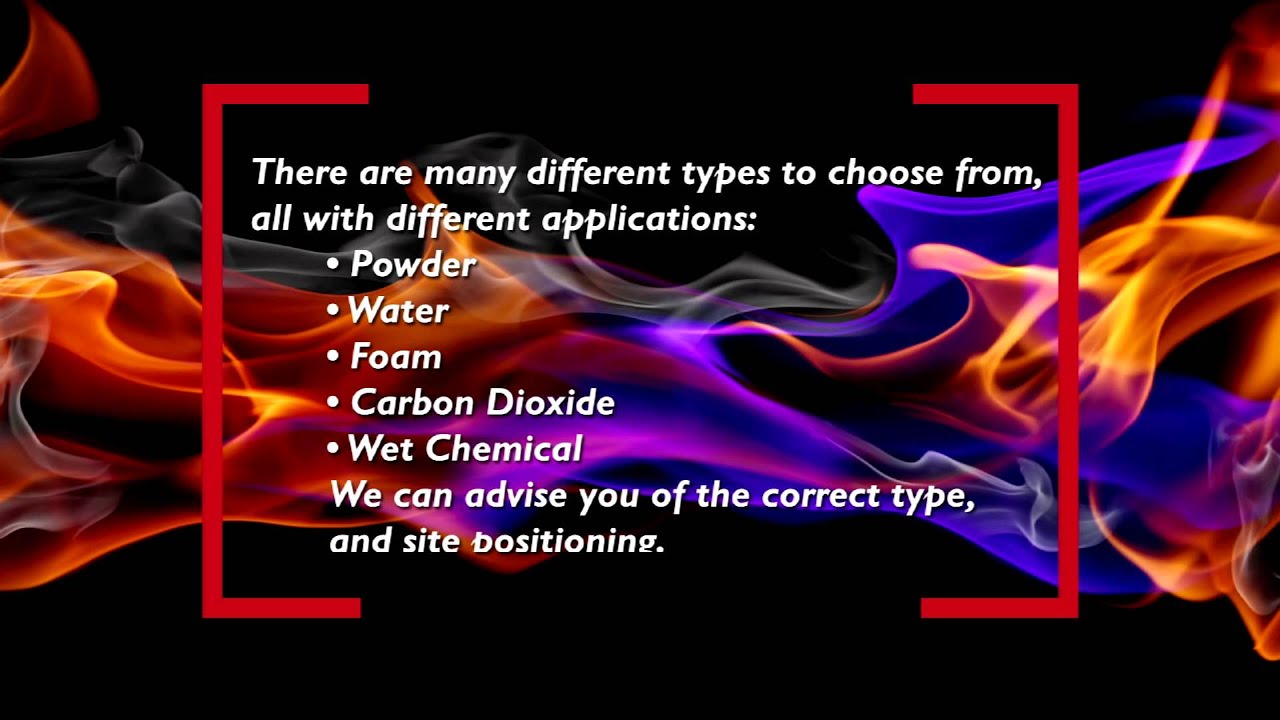 There are many different types to choose from, all with different applications:

• Powder
• Water
• Foam
• Carbon Dioxide
• Wet Chemical

We can advise you of the correct type, and site positioning.